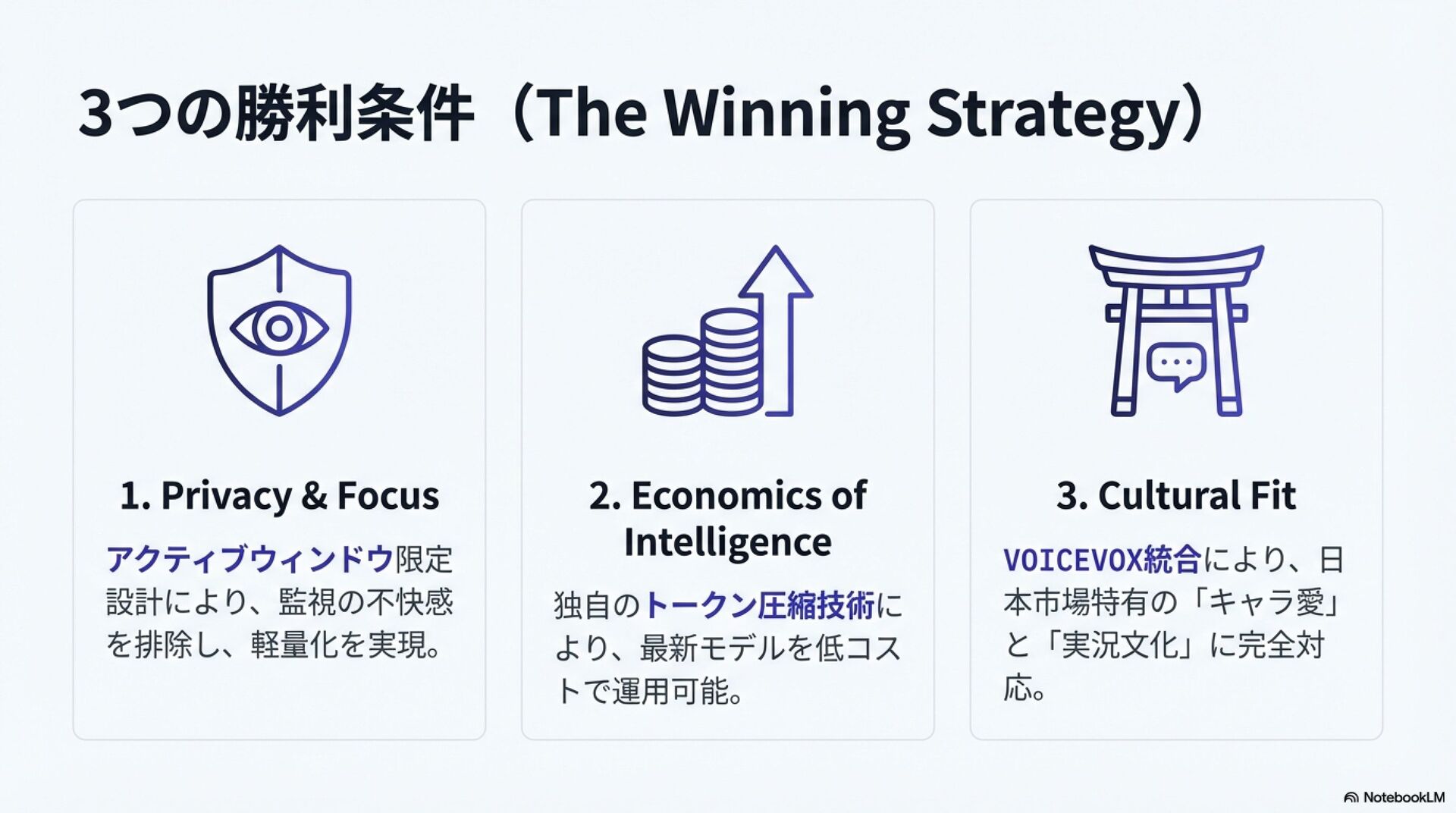 3つの勝利条件（The Winning Strategy）

1. Privacy & Focus

アクティブウィンドウ限定設計により、監視の不快感を排除し、軽量化を実現。

2. Economics of Intelligence

独自のトークン圧縮技術により、最新モデルを低コストで運用可能。

3. Cultural Fit

VOICEVOX統合により、日本市場特有の「キャラ愛」と「実況文化」に完全対応。

NotebookLM